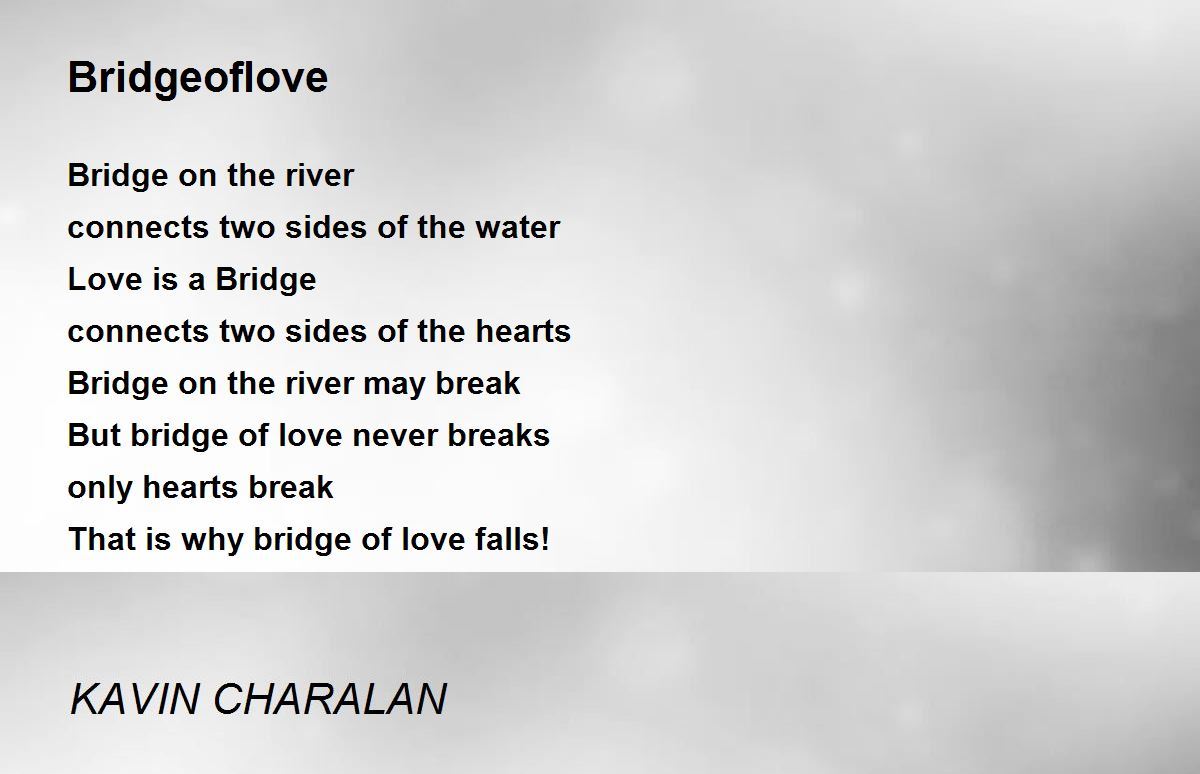 Bridgeoflove

Bridge on the river
connects two sides of the water
Love is a Bridge
connects two sides of the hearts
Bridge on the river may break
But bridge of love never breaks
only hearts break
That is why bridge of love falls!

KAVIN CHARALAN